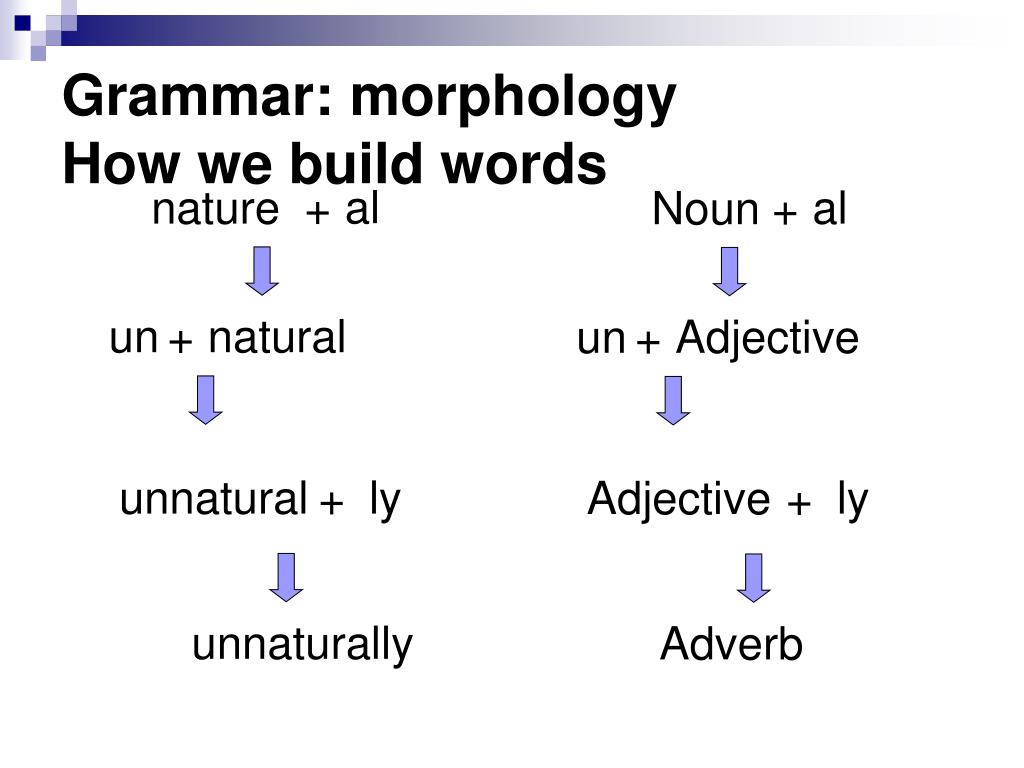 Grammar: morphology
How we build words

nature + al

un + natural

unnatural + ly

unnaturally

Noun + al

un + Adjective

Adjective + ly

Adverb